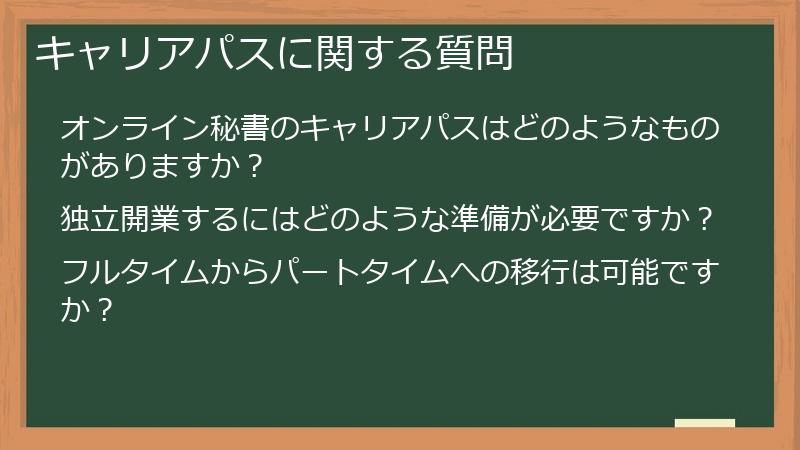 キャリアパスに関する質問

オンライン秘書のキャリアパスはどのようなものがありますか？

独立開業するにはどのような準備が必要ですか？

フルタイムからパートタイムへの移行は可能ですか？